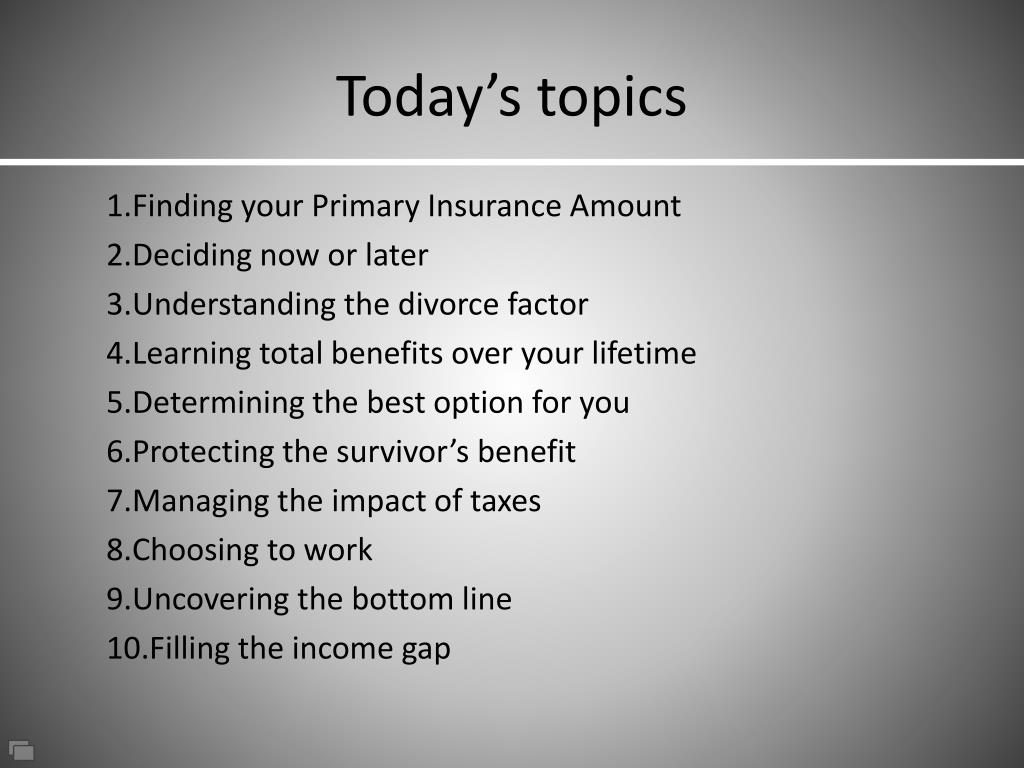 Today’s topics

1.Finding your Primary Insurance Amount
2.Deciding now or later
3.Understanding the divorce factor
4.Learning total benefits over your lifetime
5.Determining the best option for you
6.Protecting the survivor’s benefit
7.Managing the impact of taxes
8.Choosing to work
9.Uncovering the bottom line
10.Filling the income gap